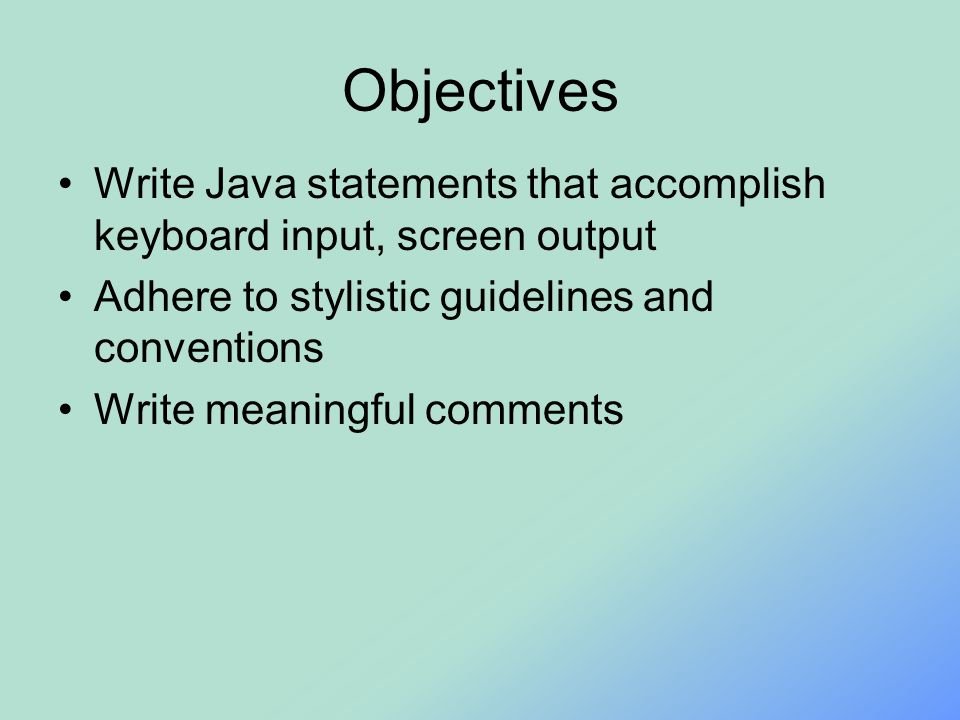 Objectives

• Write Java statements that accomplish keyboard input, screen output

• Adhere to stylistic guidelines and conventions

• Write meaningful comments